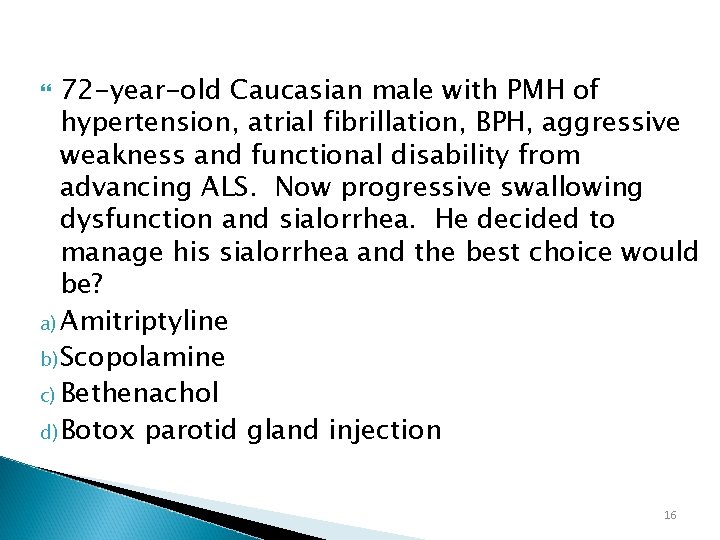 72-year-old Caucasian male with PMH of hypertension, atrial fibrillation, BPH, aggressive weakness and functional disability from advancing ALS.  Now progressive swallowing dysfunction and sialorrhea.  He decided to manage his sialorrhea and the best choice would be?

a) Amitriptyline
b) Scopolamine
c) Bethenachol
d) Botox parotid gland injection

16